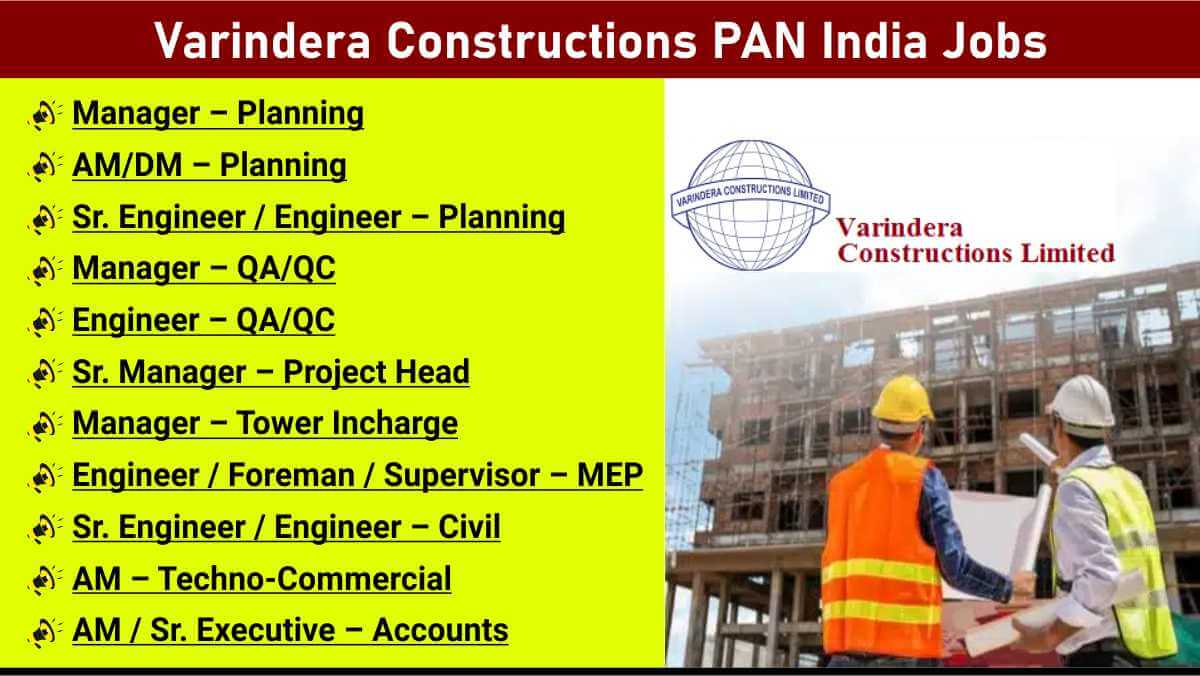 Varindera Constructions PAN India Jobs

Manager – Planning
AM/DM – Planning
Sr. Engineer / Engineer – Planning
Manager – QA/QC
Engineer – QA/QC
Sr. Manager – Project Head
Manager – Tower Incharge
Engineer / Foreman / Supervisor – MEP
Sr. Engineer / Engineer – Civil
AM – Techno-Commercial
AM / Sr. Executive – Accounts

VARINDERA CONSTRUCTIONS LIMITED

Varindera Constructions Limited